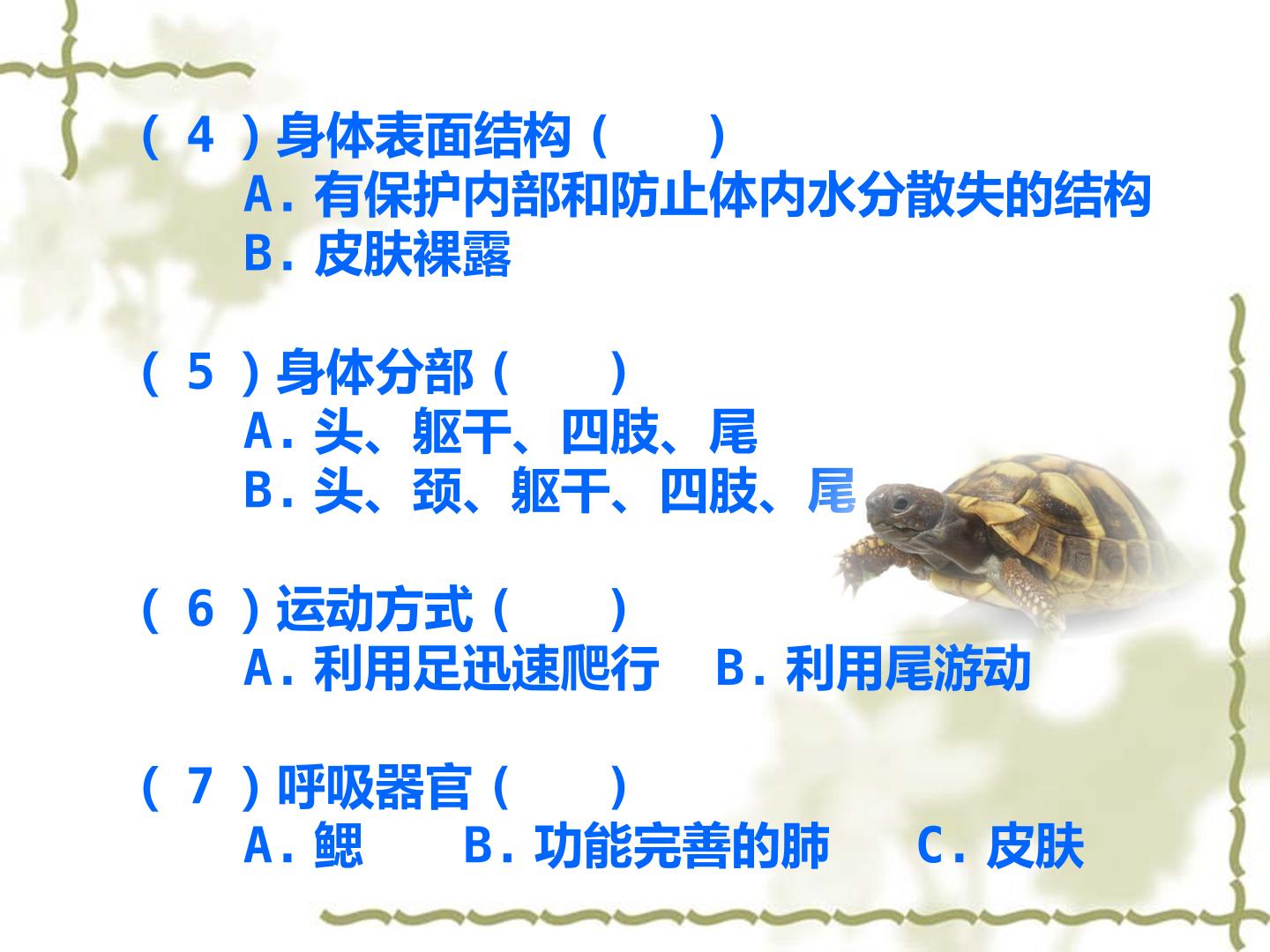 （ 4 ）身体表面结构（　　）
A. 有保护内部和防止体内水分散失的结构
B. 皮肤裸露

（ 5 ）身体分部（　　）
A. 头、躯干、四肢、尾
B. 头、颈、躯干、四肢、尾

（ 6 ）运动方式（　　）
A. 利用足迅速爬行　B. 利用尾游动

（ 7 ）呼吸器官（　　）
A. 鳃　　B. 功能完善的肺　　C. 皮肤